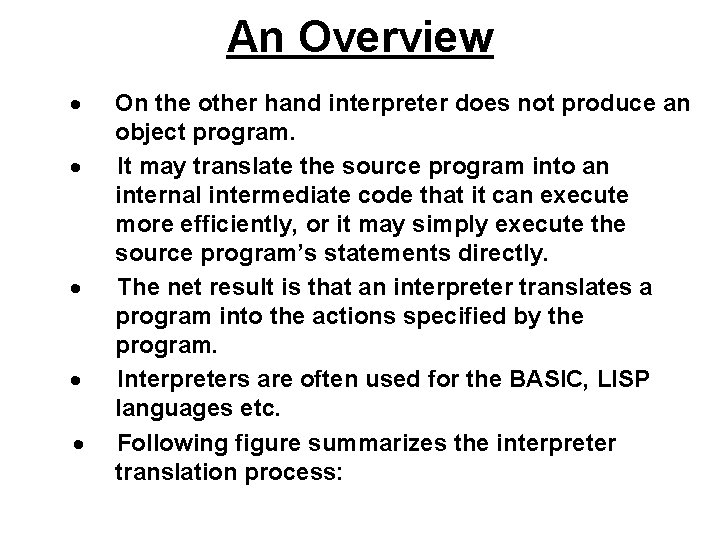 An Overview

• On the other hand interpreter does not produce an object program.

• It may translate the source program into an internal intermediate code that it can execute more efficiently, or it may simply execute the source program's statements directly.

• The net result is that an interpreter translates a program into the actions specified by the program.

• Interpreters are often used for the BASIC, LISP languages etc.

• Following figure summarizes the interpreter translation process: